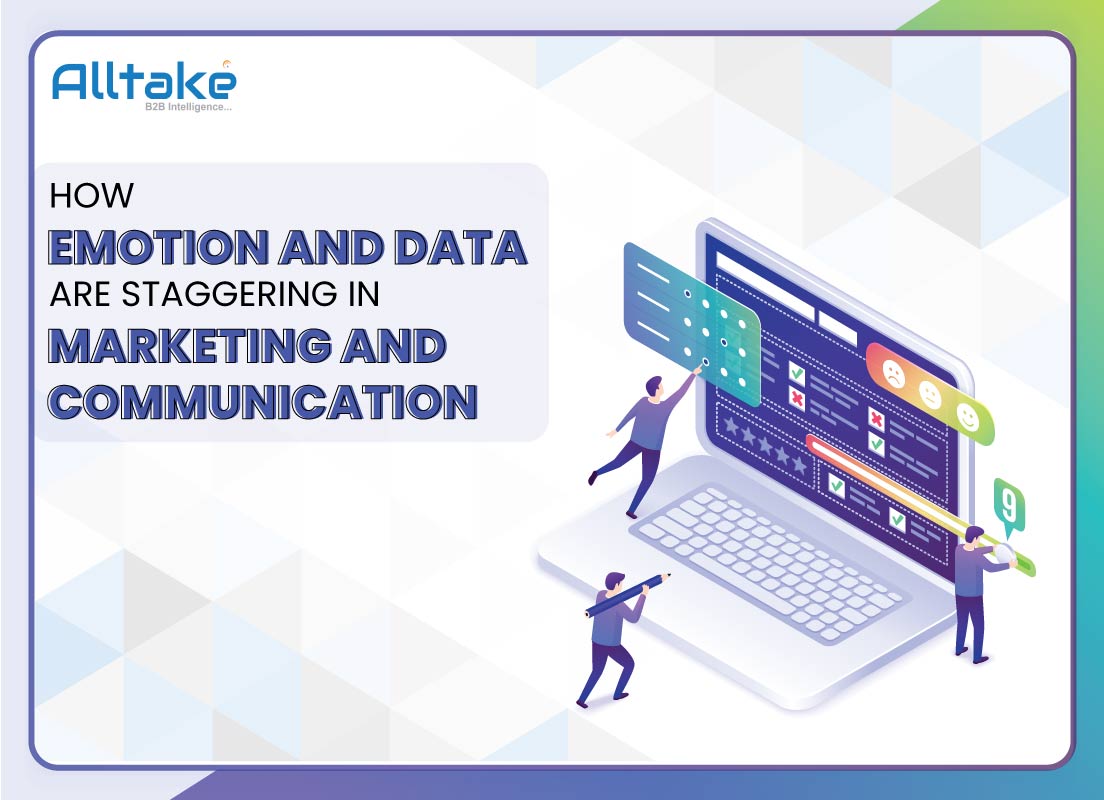 Alltake
B2B Intelligence...

HOW
EMOTION AND DATA
ARE STAGGERING IN
MARKETING AND
COMMUNICATION

9